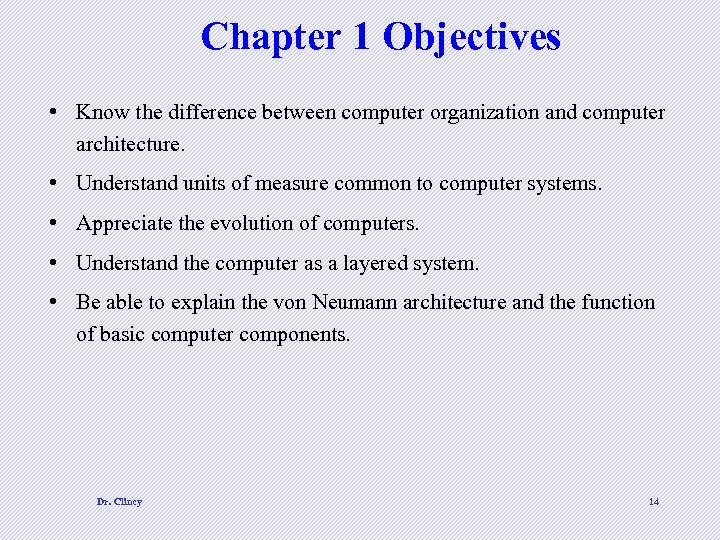 Chapter 1 Objectives

• Know the difference between computer organization and computer architecture.

• Understand units of measure common to computer systems.

• Appreciate the evolution of computers.

• Understand the computer as a layered system.

• Be able to explain the von Neumann architecture and the function of basic computer components.

Dr. Clincy

14